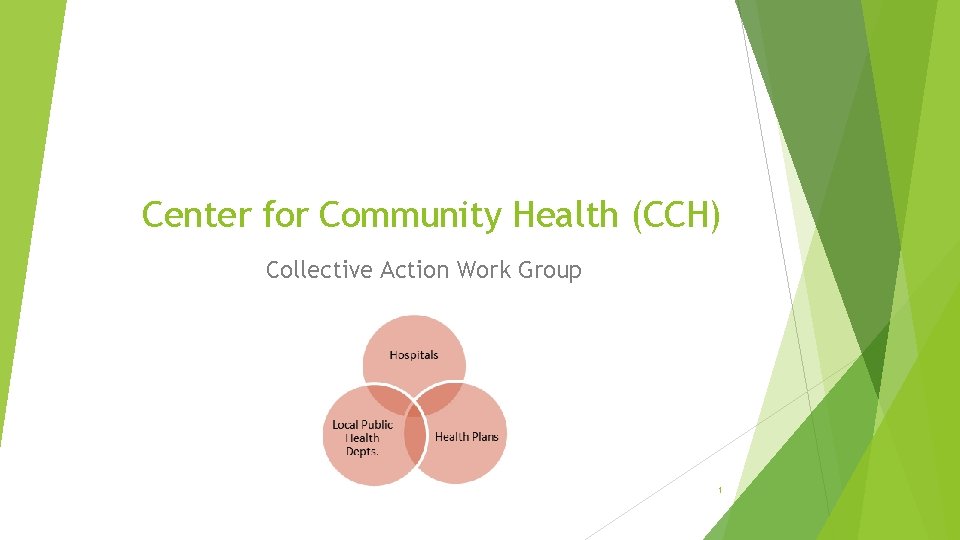 Center for Community Health (CCH)

Collective Action Work Group

Hospitals

Local Public Health Depts.

Health Plans

1